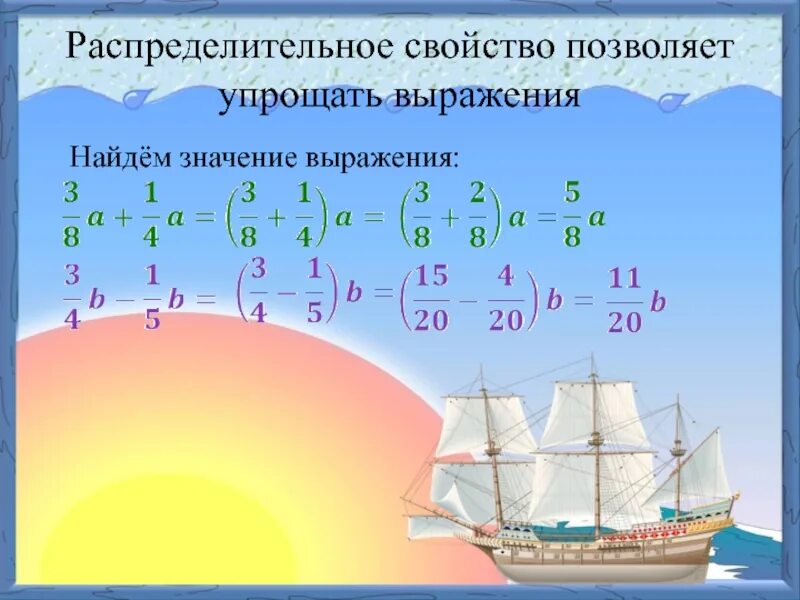 Распределительное свойство позволяет упрощать выражения

Найдём значение выражения:

$\frac{3}{8}a + \frac{1}{4}a = \left(\frac{3}{8} + \frac{1}{4}\right)a = \left(\frac{3}{8} + \frac{2}{8}\right)a = \frac{5}{8}a$

$\frac{3}{4}b - \frac{1}{5}b = \left(\frac{3}{4} - \frac{1}{5}\right)b = \left(\frac{15}{20} - \frac{4}{20}\right)b = \frac{11}{20}b$